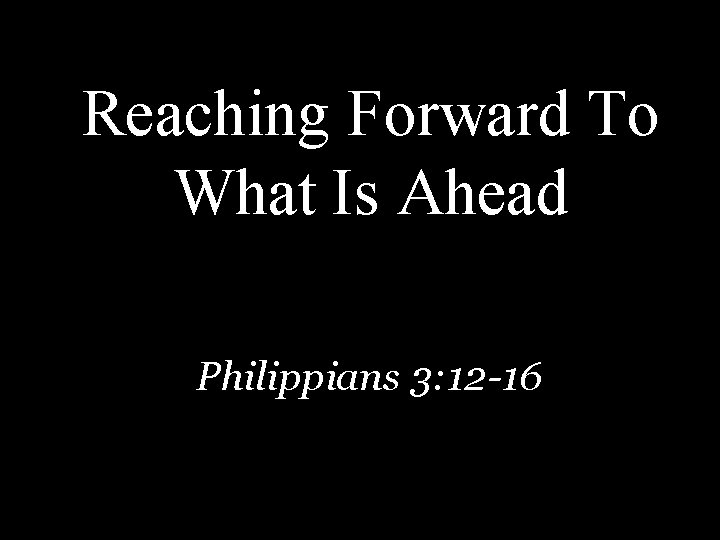 Reaching Forward To What Is Ahead

Philippians 3:12-16